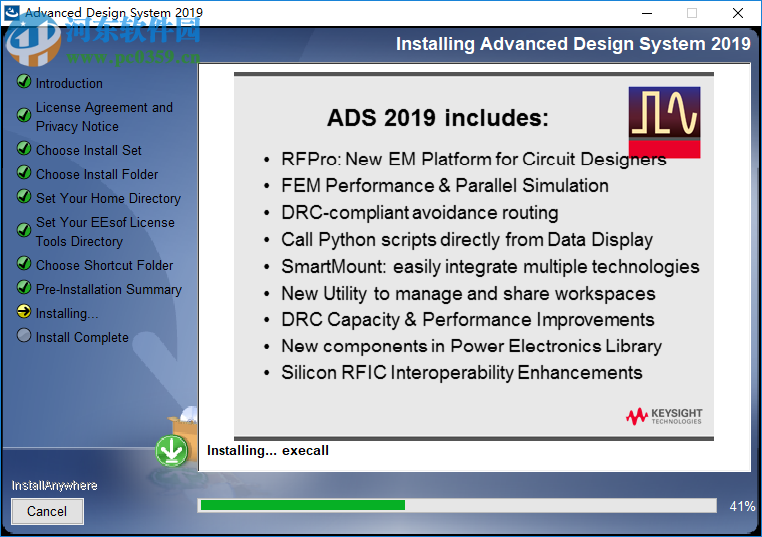 Advanced Design System 2019

河东软件园
www.pc0359.cn

Installing Advanced Design System 2019

Introduction
License Agreement and Privacy Notice
Choose Install Set
Choose Install Folder
Set Your Home Directory
Set Your EEsof License Tools Directory
Choose Shortcut Folder
Pre-Installation Summary
Installing...
Install Complete

ADS 2019 includes:

• RFPro: New EM Platform for Circuit Designers
• FEM Performance & Parallel Simulation
• DRC-compliant avoidance routing
• Call Python scripts directly from Data Display
• SmartMount: easily integrate multiple technologies
• New Utility to manage and share workspaces
• DRC Capacity & Performance Improvements
• New components in Power Electronics Library
• Silicon RFIC Interoperability Enhancements

KEYSIGHT TECHNOLOGIES

Installing... execall

InstallAnywhere

Cancel

41%